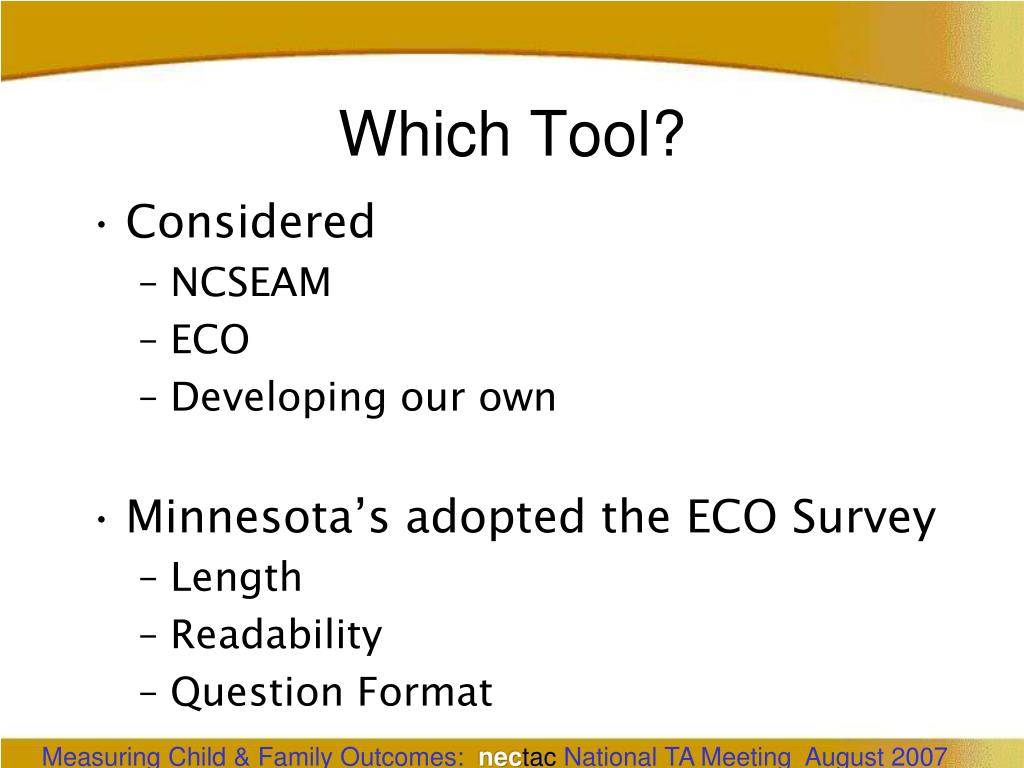 Which Tool?

• Considered
– NCSEAM
– ECO
– Developing our own

• Minnesota's adopted the ECO Survey
– Length
– Readability
– Question Format

Measuring Child & Family Outcomes: nectac National TA Meeting August 2007